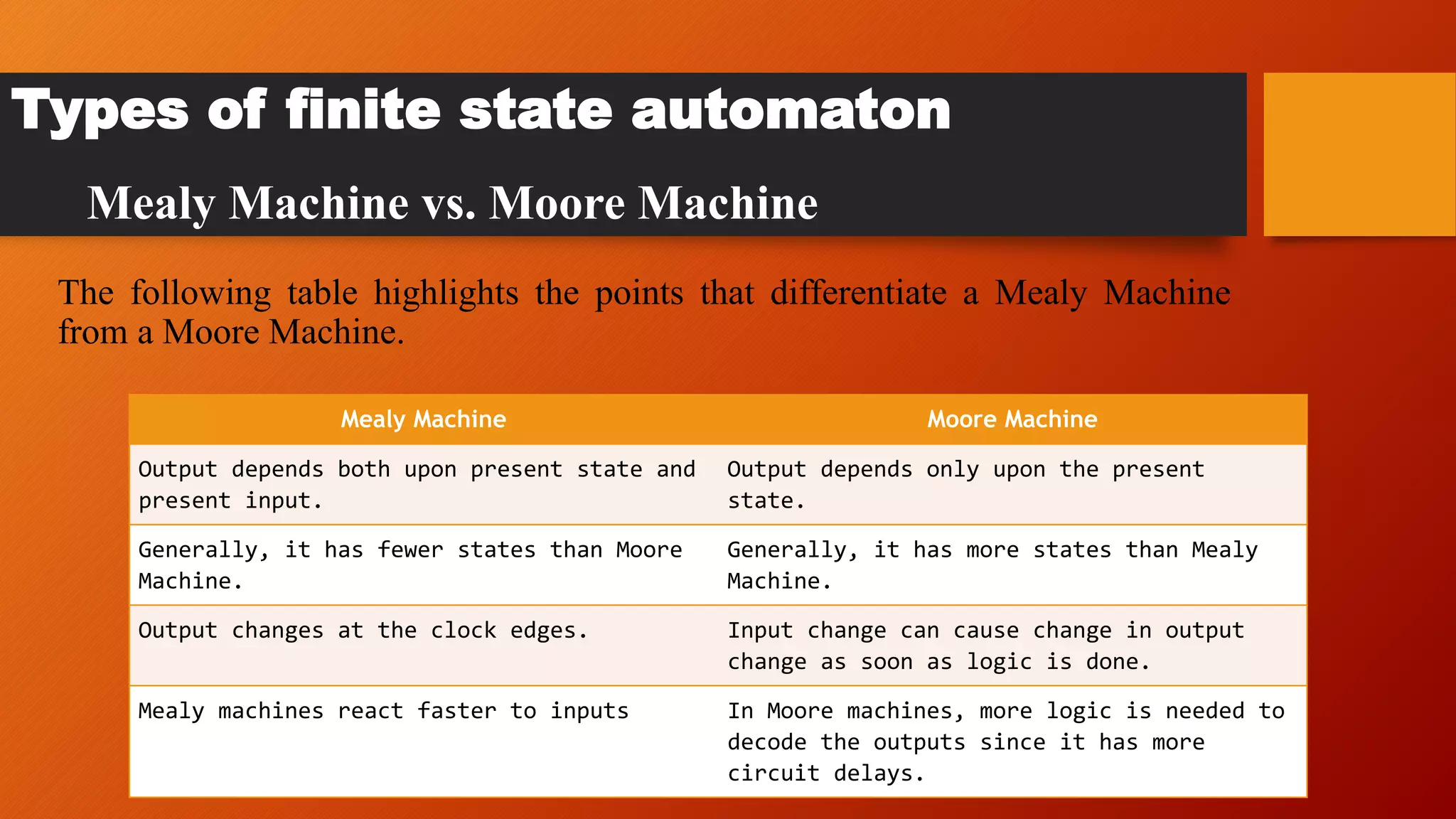 Types of finite state automaton

Mealy Machine vs. Moore Machine

The following table highlights the points that differentiate a Mealy Machine from a Moore Machine.

| Mealy Machine | Moore Machine |
|---|---|
| Output depends both upon present state and present input. | Output depends only upon the present state. |
| Generally, it has fewer states than Moore Machine. | Generally, it has more states than Mealy Machine. |
| Output changes at the clock edges. | Input change can cause change in output change as soon as logic is done. |
| Mealy machines react faster to inputs | In Moore machines, more logic is needed to decode the outputs since it has more circuit delays. |